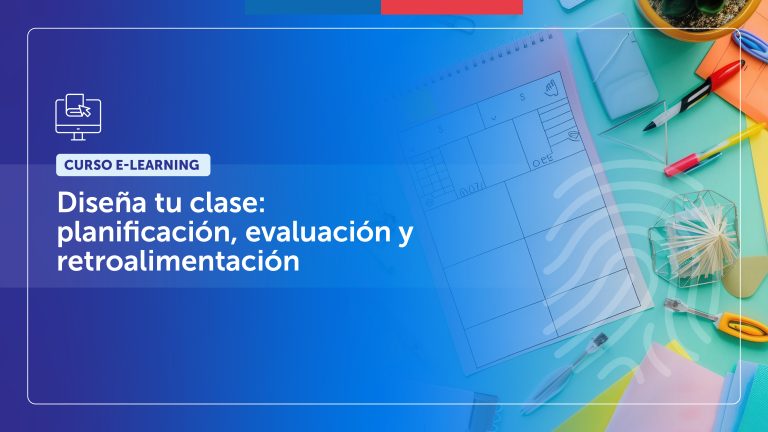 CURSO E-LEARNING

Diseña tu clase: planificación, evaluación y retroalimentación